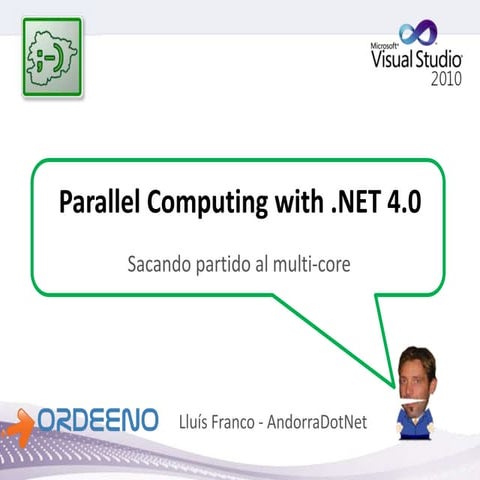 ;-)

Microsoft® Visual Studio® 2010

Parallel Computing with .NET 4.0

Sacando partido al multi-core

ORDEENO

Lluís Franco - AndorraDotNet